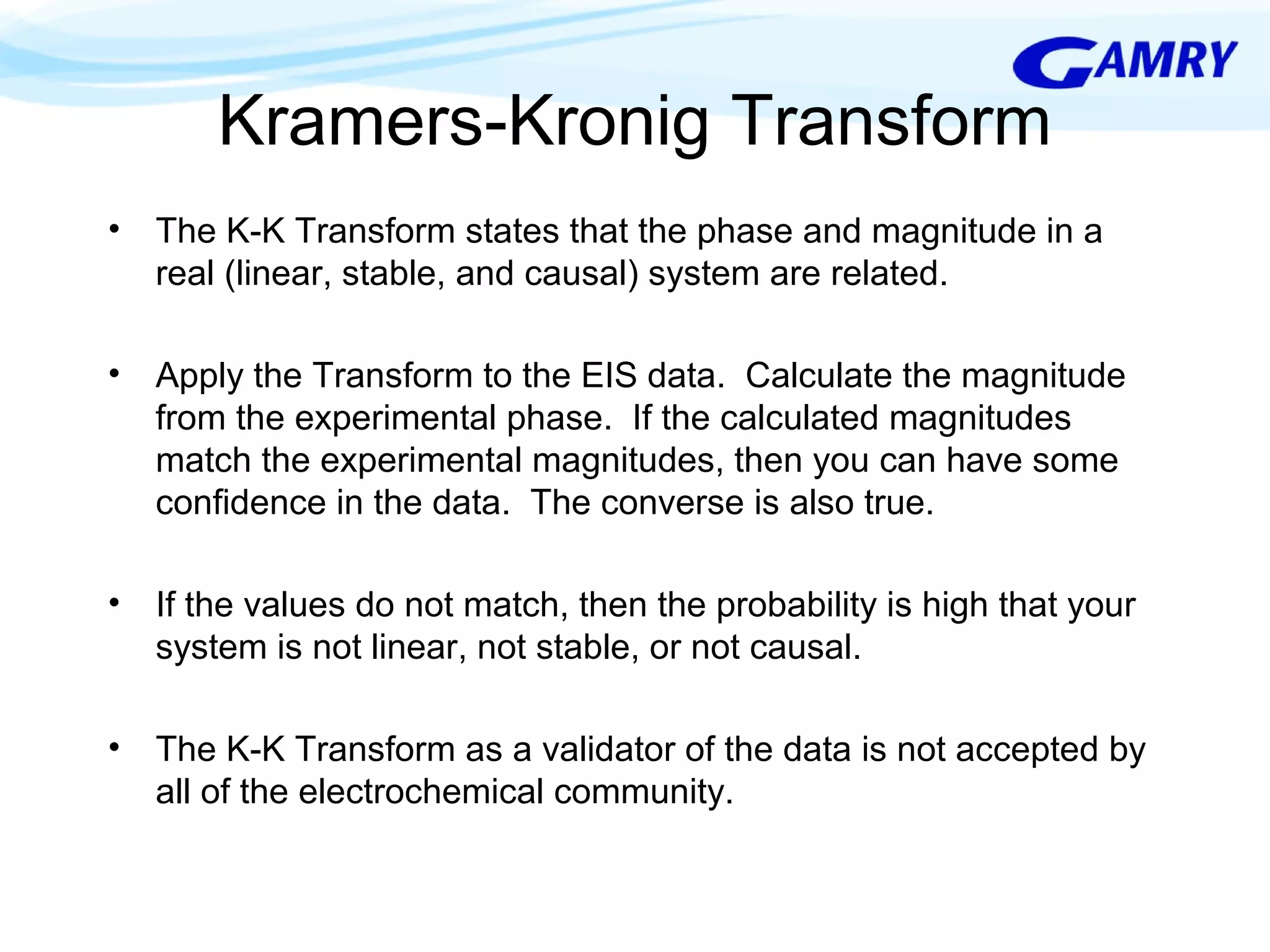 GAMRY

Kramers-Kronig Transform

• The K-K Transform states that the phase and magnitude in a real (linear, stable, and causal) system are related.

• Apply the Transform to the EIS data. Calculate the magnitude from the experimental phase. If the calculated magnitudes match the experimental magnitudes, then you can have some confidence in the data. The converse is also true.

• If the values do not match, then the probability is high that your system is not linear, not stable, or not causal.

• The K-K Transform as a validator of the data is not accepted by all of the electrochemical community.